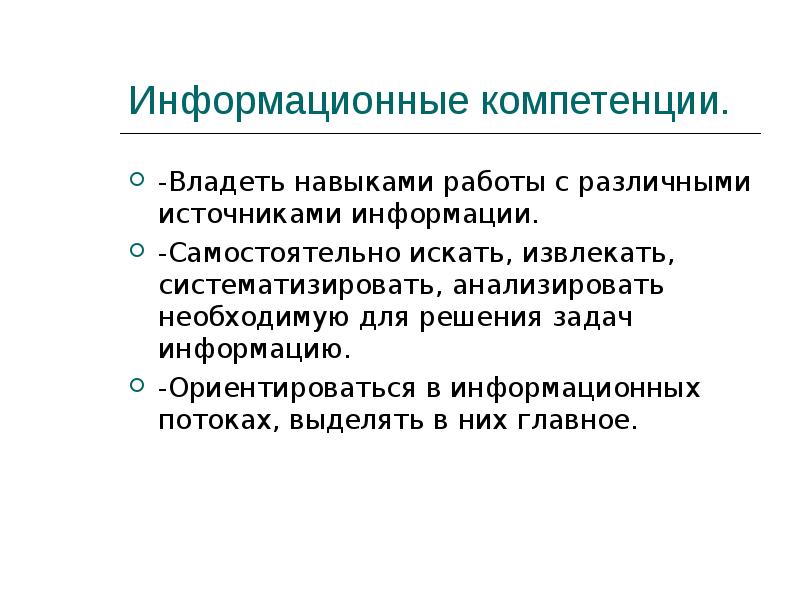 Информационные компетенции.

-Владеть навыками работы с различными источниками информации.

-Самостоятельно искать, извлекать, систематизировать, анализировать необходимую для решения задач информацию.

-Ориентироваться в информационных потоках, выделять в них главное.